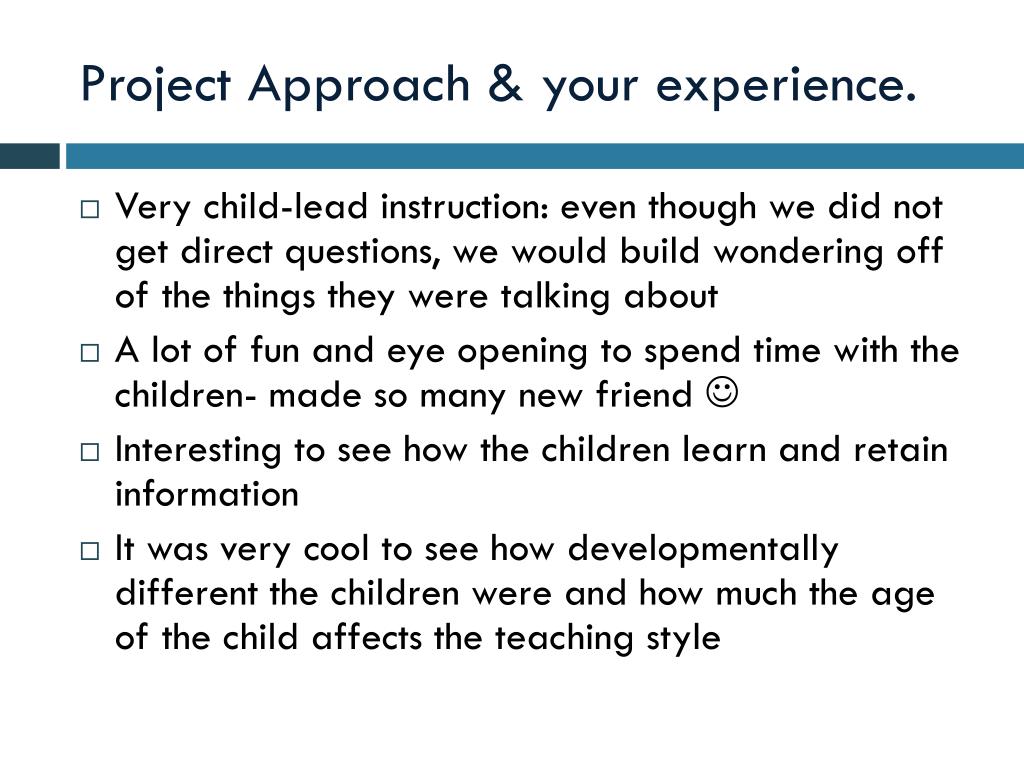 Project Approach & your experience.

□ Very child-lead instruction: even though we did not get direct questions, we would build wondering off of the things they were talking about

□ A lot of fun and eye opening to spend time with the children- made so many new friend ☺

□ Interesting to see how the children learn and retain information

□ It was very cool to see how developmentally different the children were and how much the age of the child affects the teaching style